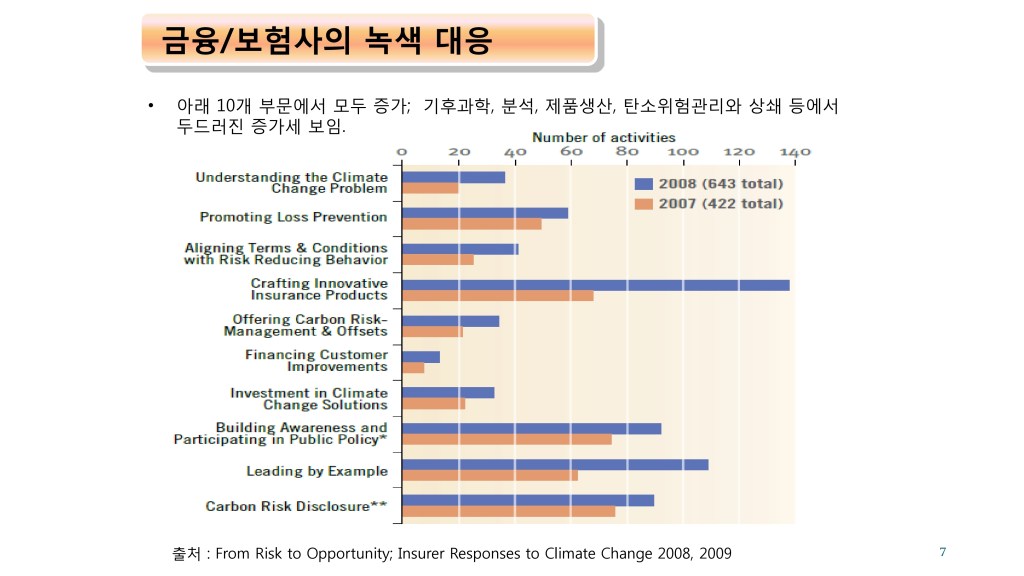 금융/보험사의 녹색 대응

• 아래 10개 부문에서 모두 증가; 기후과학, 분석, 제품생산, 탄소위험관리와 상쇄 등에서 두드러진 증가세 보임.

Number of activities

0 20 40 60 80 100 120 140

2008 (643 total)
2007 (422 total)

Understanding the Climate Change Problem
Promoting Loss Prevention
Aligning Terms & Conditions with Risk Reducing Behavior
Crafting Innovative Insurance Products
Offering Carbon Risk-Management & Offsets
Financing Customer Improvements
Investment in Climate Change Solutions
Building Awareness and Participating in Public Policy*
Leading by Example
Carbon Risk Disclosure**

출처 : From Risk to Opportunity; Insurer Responses to Climate Change 2008, 2009

7